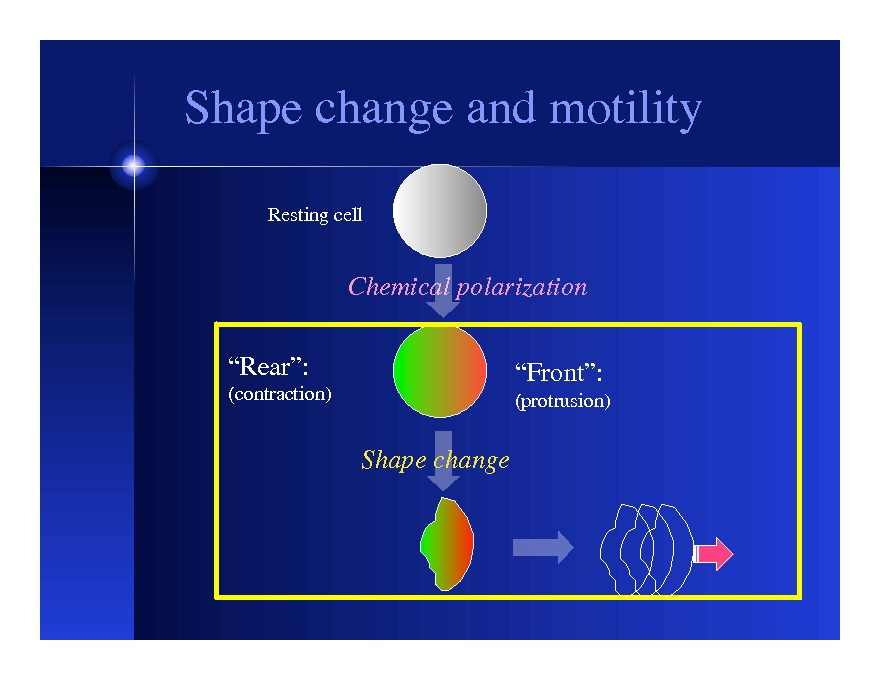 Shape change and motility

Resting cell

Chemical polarization

“Rear”:
(contraction)

“Front”:
(protrusion)

Shape change